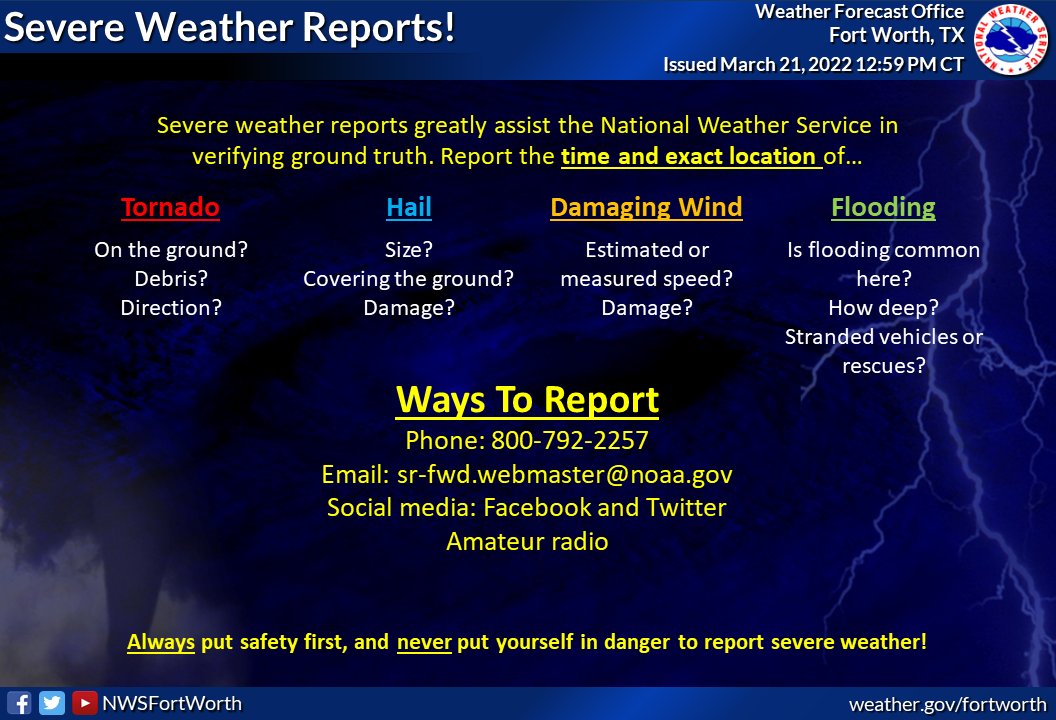 Severe Weather Reports!

Weather Forecast Office
Fort Worth, TX
Issued March 21, 2022 12:59 PM CT

NATIONAL WEATHER SERVICE

Severe weather reports greatly assist the National Weather Service in verifying ground truth. Report the time and exact location of…

Tornado
On the ground?
Debris?
Direction?

Hail
Size?
Covering the ground?
Damage?

Damaging Wind
Estimated or measured speed?
Damage?

Flooding
Is flooding common here?
How deep?
Stranded vehicles or rescues?

Ways To Report
Phone: 800-792-2257
Email: sr-fwd.webmaster@noaa.gov
Social media: Facebook and Twitter
Amateur radio

Always put safety first, and never put yourself in danger to report severe weather!

NWSFortWorth
weather.gov/fortworth